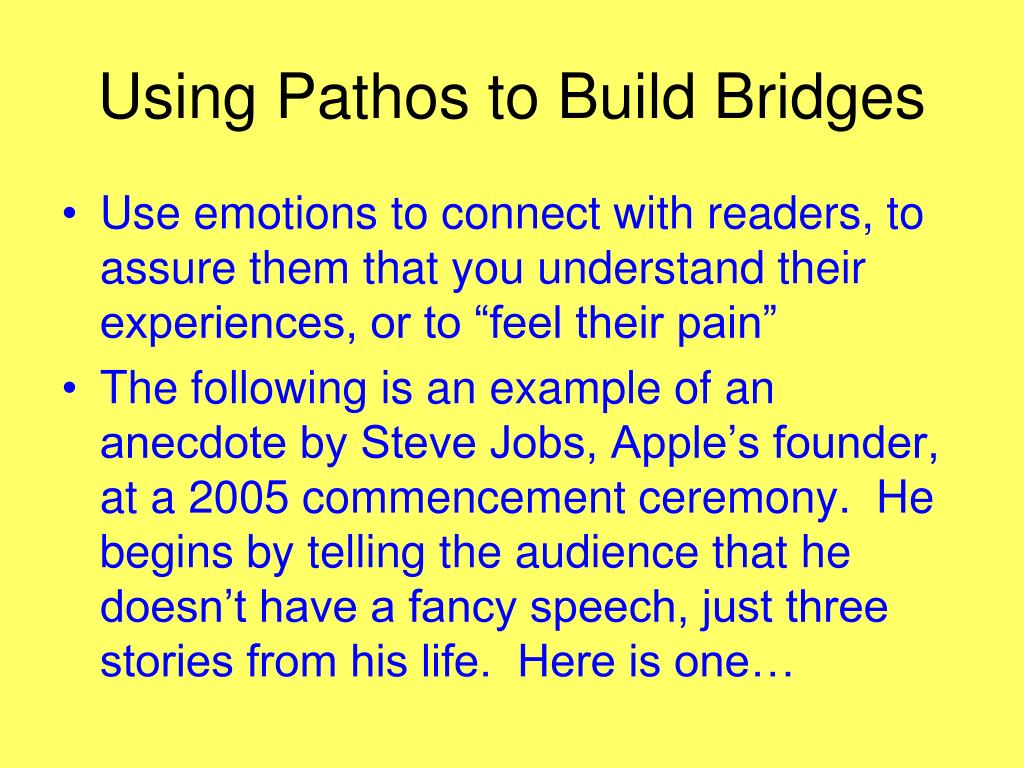 Using Pathos to Build Bridges

• Use emotions to connect with readers, to assure them that you understand their experiences, or to “feel their pain”

• The following is an example of an anecdote by Steve Jobs, Apple’s founder, at a 2005 commencement ceremony. He begins by telling the audience that he doesn’t have a fancy speech, just three stories from his life. Here is one…